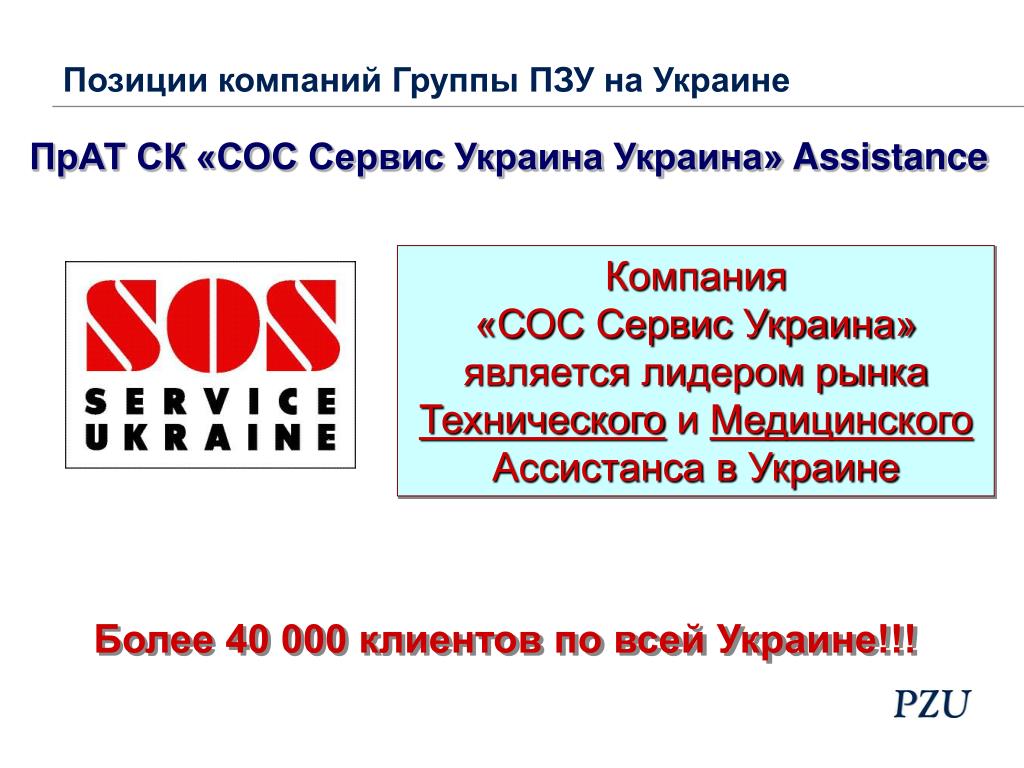 Позиции компаний Группы ПЗУ на Украине

ПрАТ СК «СОС Сервис Украина Украина» Assistance

SOS
SERVICE
UKRAINE

Компания
«СОС Сервис Украина»
является лидером рынка
Технического и Медицинского
Ассистанса в Украине

Более 40 000 клиентов по всей Украине!!!

PZU